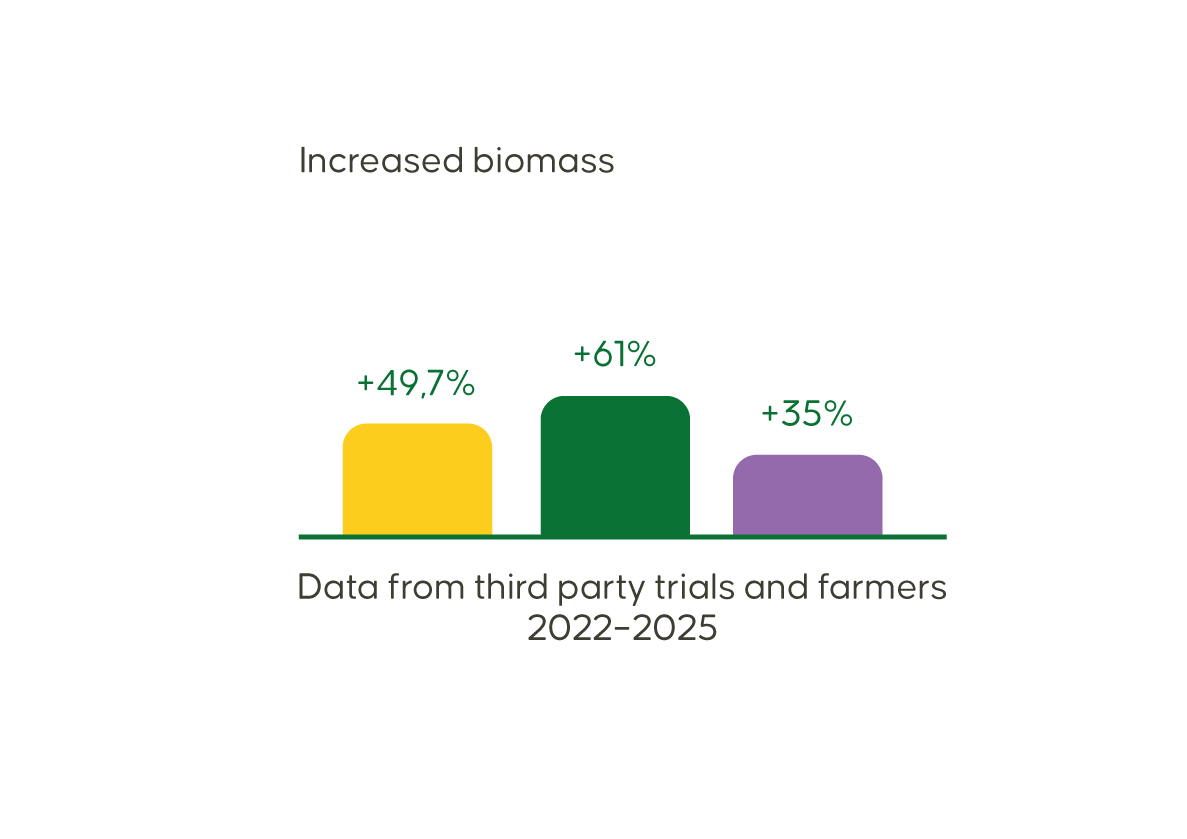 Increased biomass

+49,7%

+61%

+35%

Data from third party trials and farmers 2022-2025